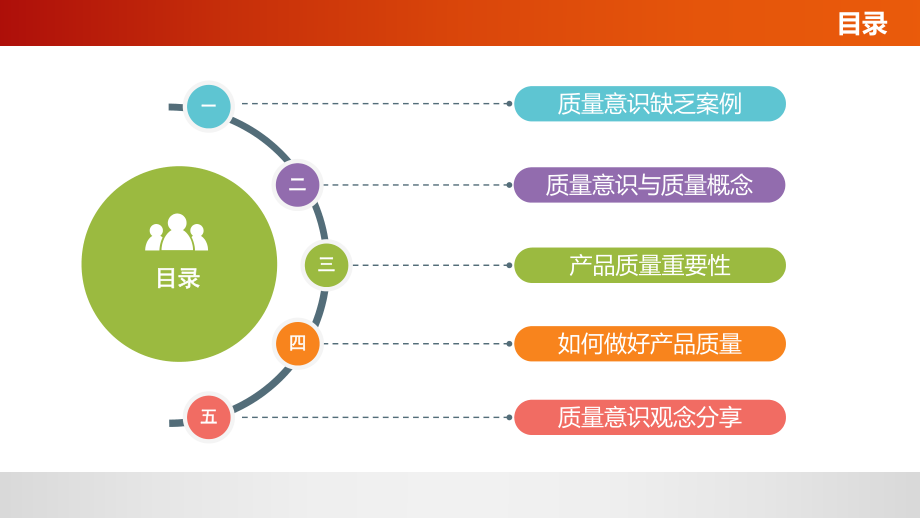 目录

目录

一 质量意识缺乏案例

二 质量意识与质量概念

三 产品质量重要性

四 如何做好产品质量

五 质量意识观念分享